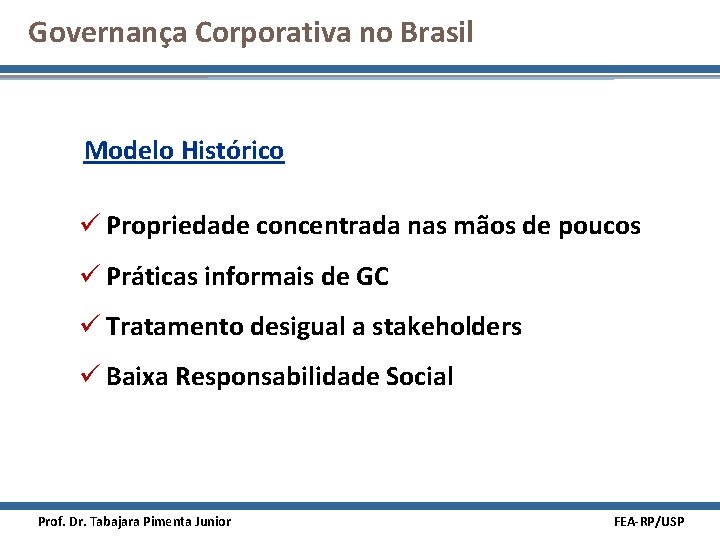 Governança Corporativa no Brasil

Modelo Histórico

✓ Propriedade concentrada nas mãos de poucos

✓ Práticas informais de GC

✓ Tratamento desigual a stakeholders

✓ Baixa Responsabilidade Social

Prof. Dr. Tabajara Pimenta Junior

FEA-RP/USP